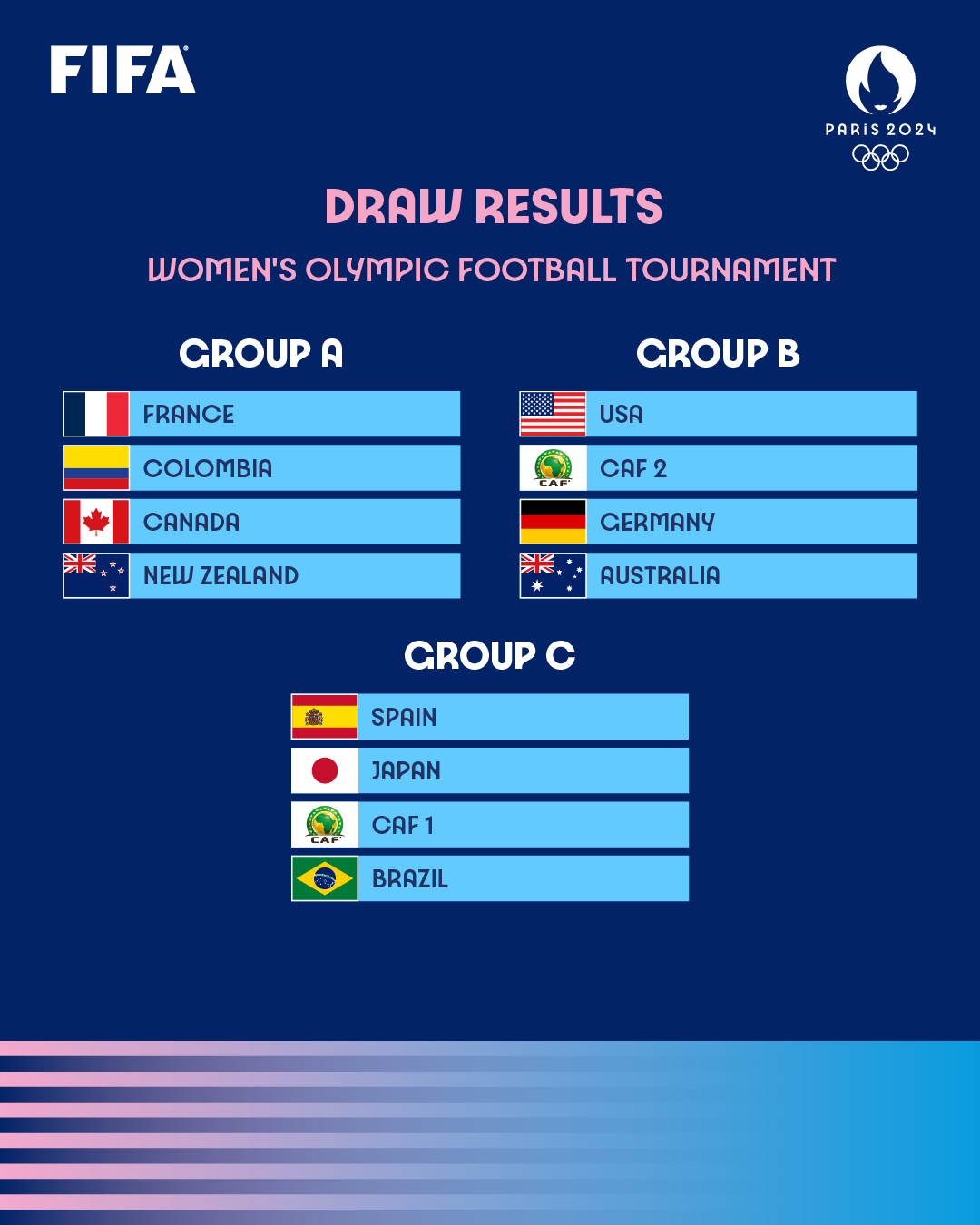 FIFA

PARIS 2024

DRAW RESULTS

WOMEN'S OLYMPIC FOOTBALL TOURNAMENT

GROUP A

FRANCE
COLOMBIA
CANADA
NEW ZEALAND

GROUP B

USA
CAF
CAF 2
GERMANY
AUSTRALIA

GROUP C

SPAIN
JAPAN
CAF
CAF 1
BRAZIL